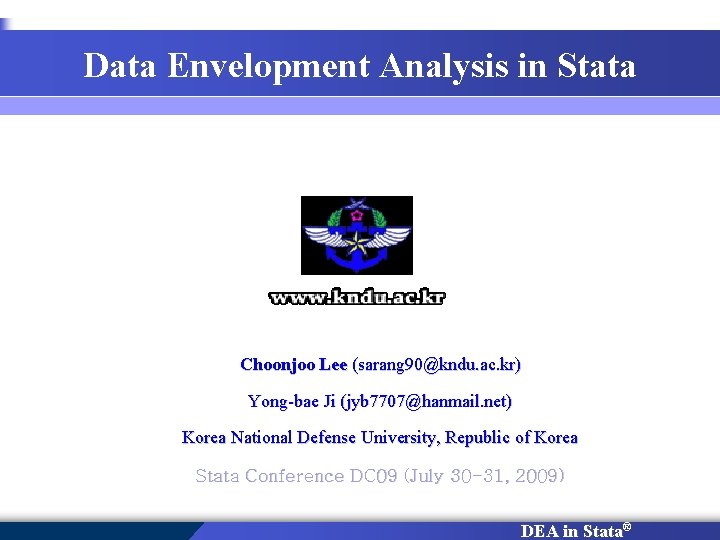 Data Envelopment Analysis in Stata

www.kndu.ac.kr

Choonjoo Lee (sarang90@kndu.ac.kr)

Yong-bae Ji (jyb7707@hanmail.net)

Korea National Defense University, Republic of Korea

Stata Conference DC09 (July 30-31, 2009)

DEA in Stata®